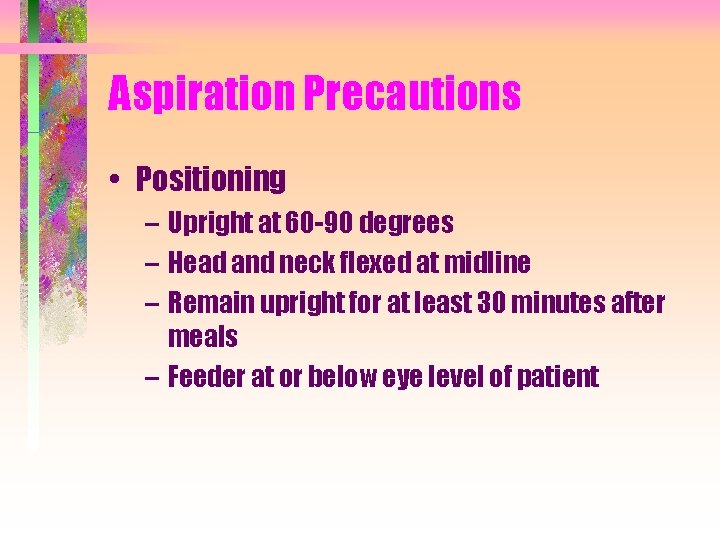 Aspiration Precautions

• Positioning
– Upright at 60-90 degrees
– Head and neck flexed at midline
– Remain upright for at least 30 minutes after meals
– Feeder at or below eye level of patient